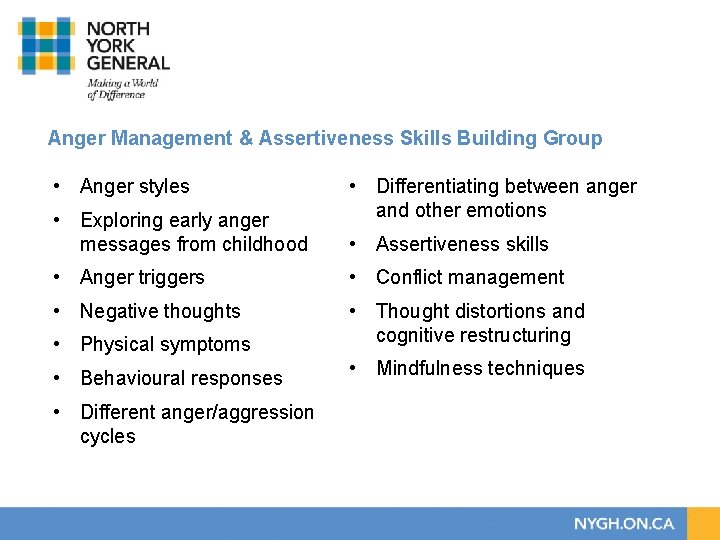 NORTH
YORK
GENERAL
Making a World of Difference

Anger Management & Assertiveness Skills Building Group

• Anger styles
• Exploring early anger messages from childhood
• Anger triggers
• Negative thoughts
• Physical symptoms
• Behavioural responses
• Different anger/aggression cycles

• Differentiating between anger and other emotions
• Assertiveness skills
• Conflict management
• Thought distortions and cognitive restructuring
• Mindfulness techniques

NYGH.ON.CA